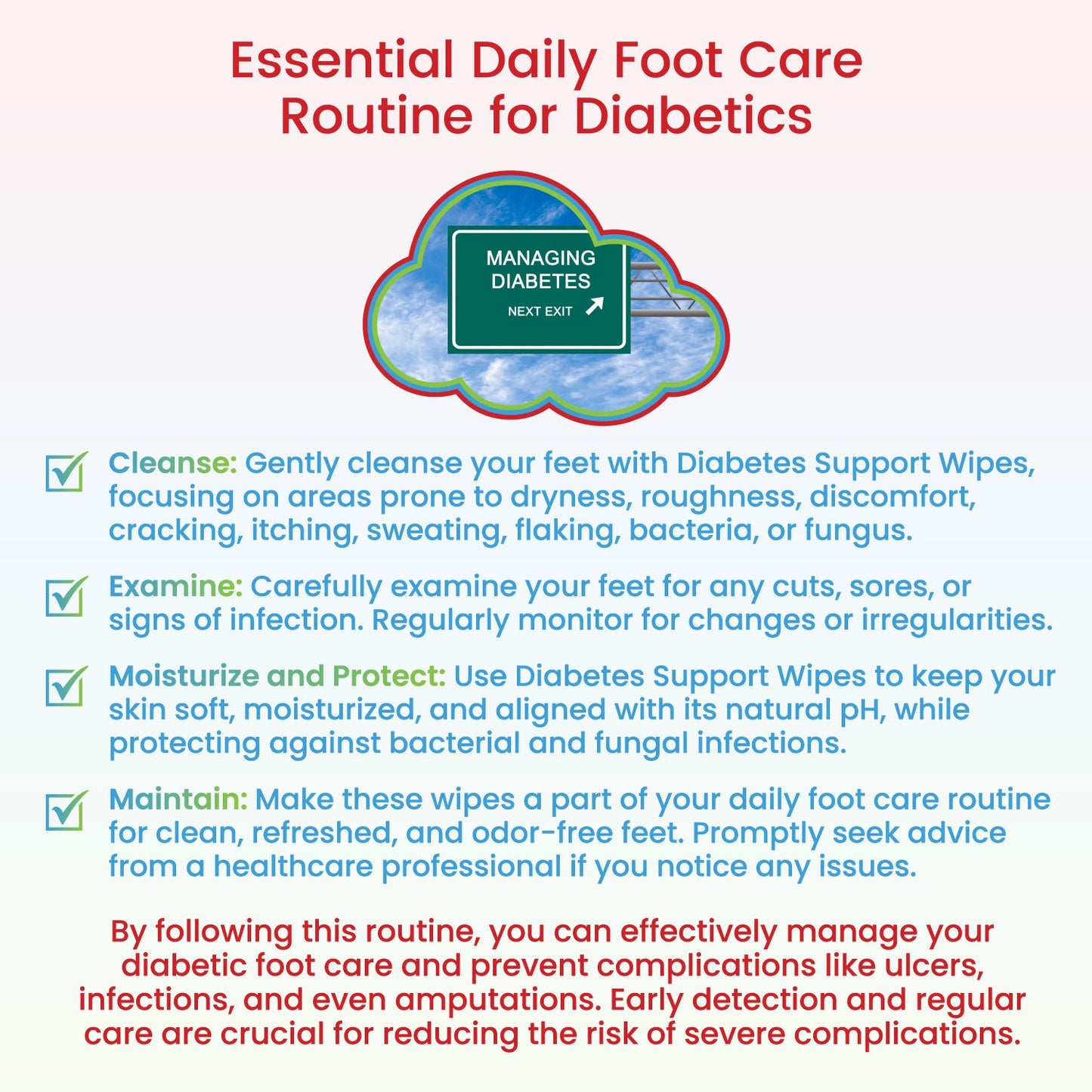 Essential Daily Foot Care Routine for Diabetics

MANAGING DIABETES
NEXT EXIT

Cleanse: Gently cleanse your feet with Diabetes Support Wipes, focusing on areas prone to dryness, roughness, discomfort, cracking, itching, sweating, flaking, bacteria, or fungus.

Examine: Carefully examine your feet for any cuts, sores, or signs of infection. Regularly monitor for changes or irregularities.

Moisturize and Protect: Use Diabetes Support Wipes to keep your skin soft, moisturized, and aligned with its natural pH, while protecting against bacterial and fungal infections.

Maintain: Make these wipes a part of your daily foot care routine for clean, refreshed, and odor-free feet. Promptly seek advice from a healthcare professional if you notice any issues.

By following this routine, you can effectively manage your diabetic foot care and prevent complications like ulcers, infections, and even amputations. Early detection and regular care are crucial for reducing the risk of severe complications.